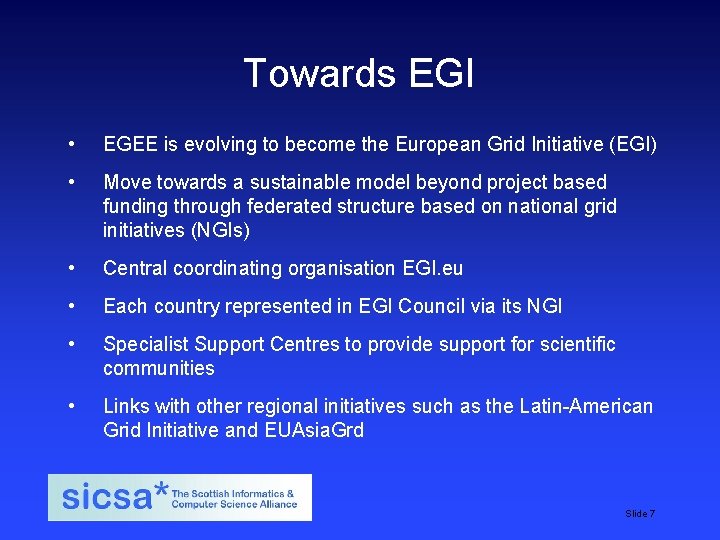 Towards EGI

• EGEE is evolving to become the European Grid Initiative (EGI)

• Move towards a sustainable model beyond project based funding through federated structure based on national grid initiatives (NGIs)

• Central coordinating organisation EGI.eu

• Each country represented in EGI Council via its NGI

• Specialist Support Centres to provide support for scientific communities

• Links with other regional initiatives such as the Latin-American Grid Initiative and EUAsiaGrd

sicsa* The Scottish Informatics & Computer Science Alliance

Slide 7